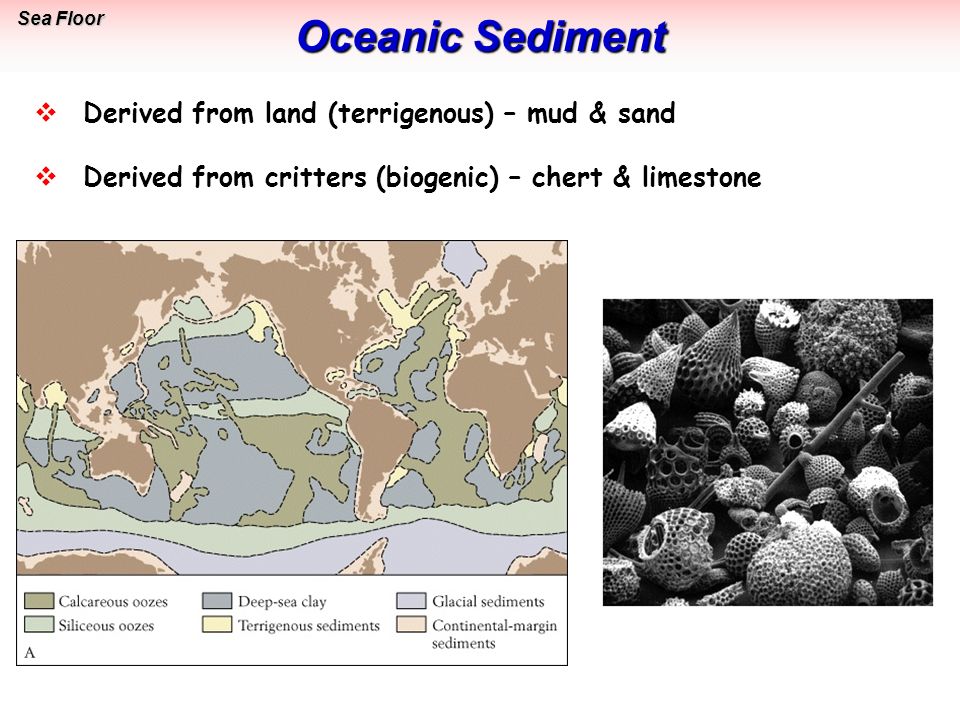 Sea Floor

Oceanic Sediment

❖ Derived from land (terrigenous) – mud & sand

❖ Derived from critters (biogenic) – chert & limestone

Calcareous oozes
Siliceous oozes
Deep-sea clay
Terrigenous sediments
Glacial sediments
Continental-margin sediments
A